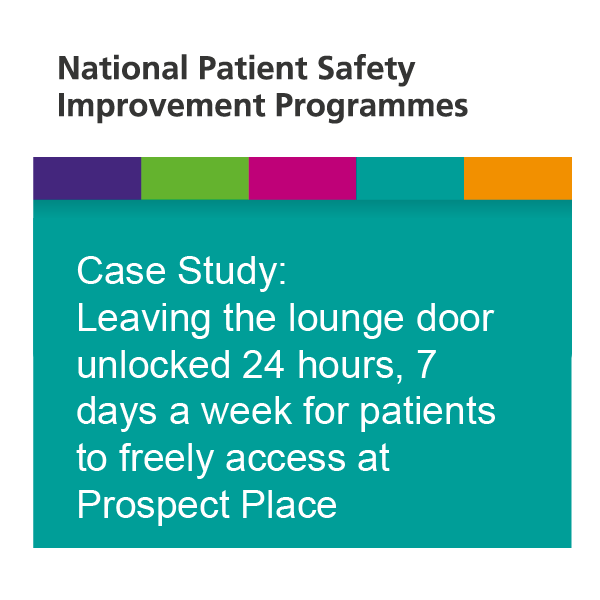 National Patient Safety Improvement Programmes

Case Study:
Leaving the lounge door unlocked 24 hours, 7 days a week for patients to freely access at Prospect Place